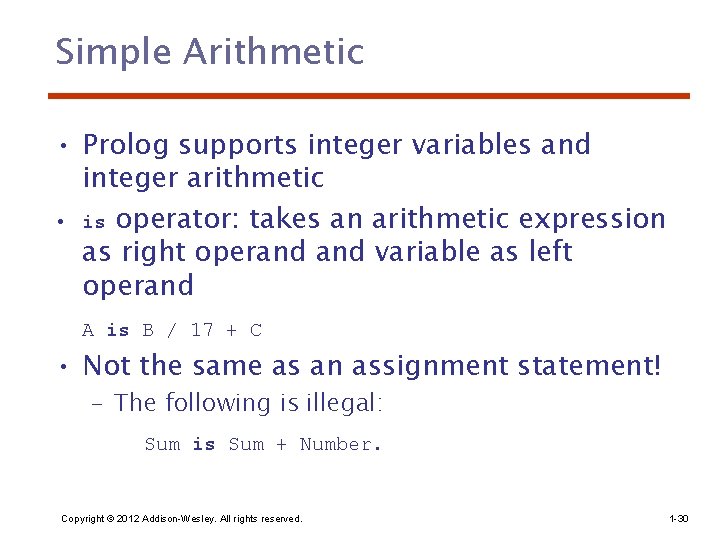 Simple Arithmetic

• Prolog supports integer variables and integer arithmetic

• is operator: takes an arithmetic expression as right operand and variable as left operand

A is B / 17 + C

• Not the same as an assignment statement!

– The following is illegal:

Sum is Sum + Number.

Copyright © 2012 Addison-Wesley. All rights reserved.

1-30